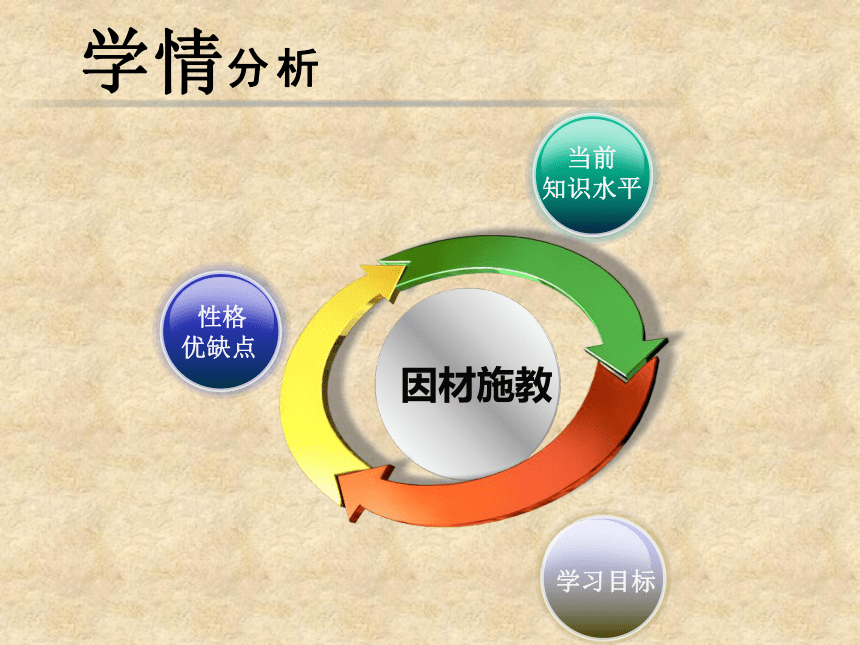 学情分析

当前
知识水平

性格
优缺点

因材施教

学习目标